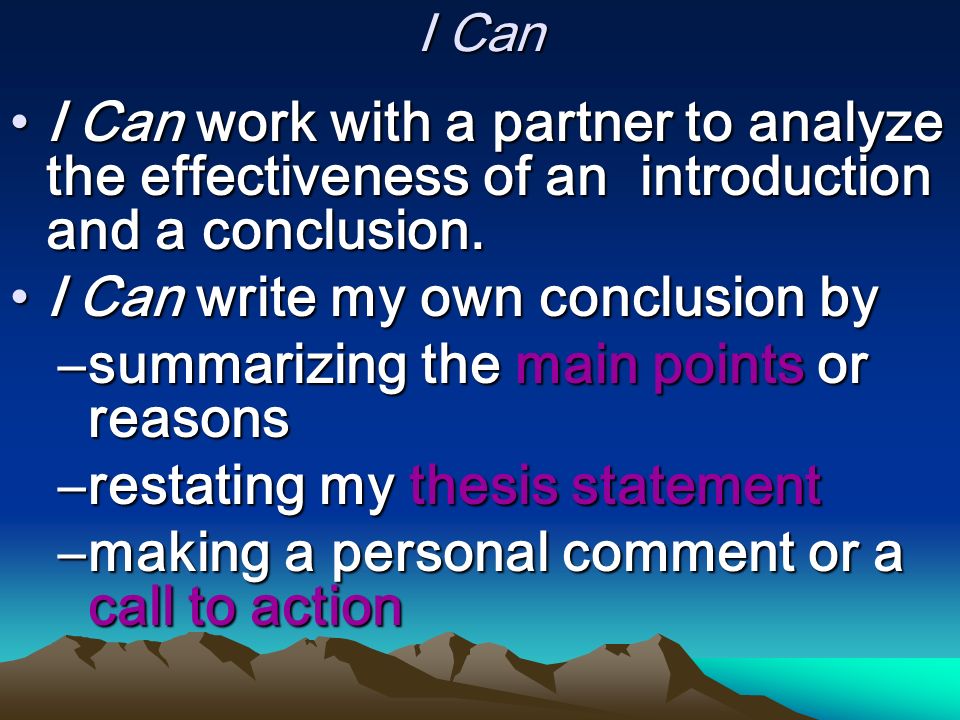 I Can

• I Can work with a partner to analyze the effectiveness of an introduction and a conclusion.
• I Can write my own conclusion by
–summarizing the main points or reasons
–restating my thesis statement
–making a personal comment or a call to action